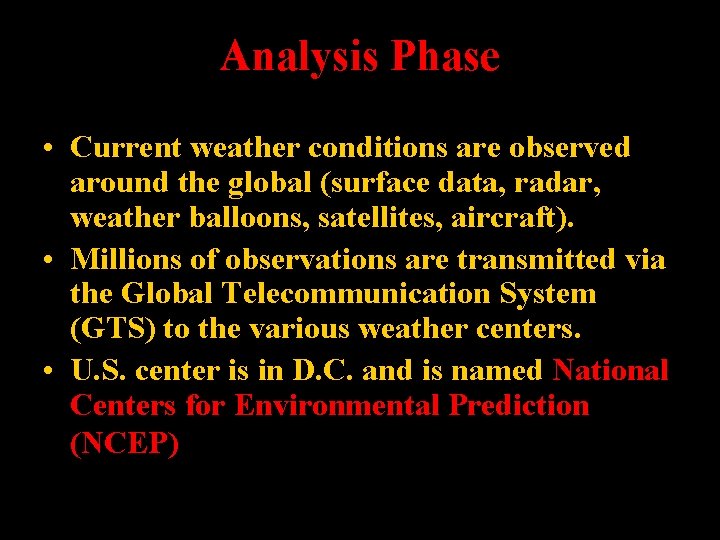 Analysis Phase

• Current weather conditions are observed around the global (surface data, radar, weather balloons, satellites, aircraft).

• Millions of observations are transmitted via the Global Telecommunication System (GTS) to the various weather centers.

• U.S. center is in D.C. and is named National Centers for Environmental Prediction (NCEP)